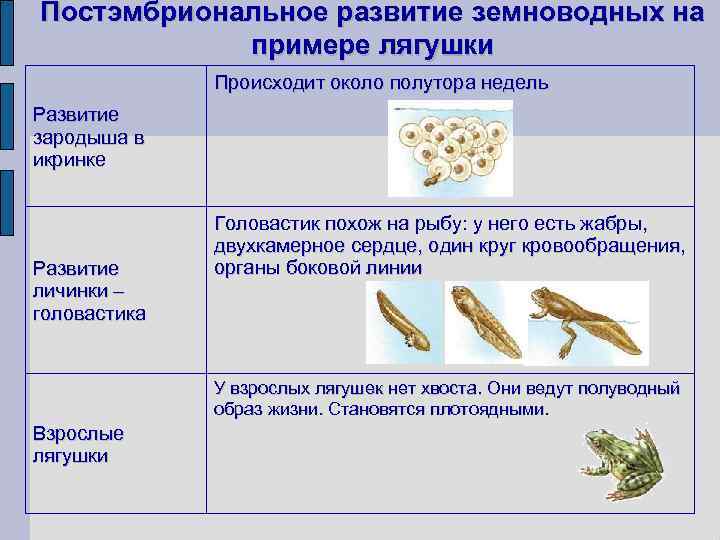 Постэмбриональное развитие земноводных на примере лягушки

| | |
|---|---|
| Развитие зародыша в икринке | Происходит около полутора недель |
| Развитие личинки – головастика | Головастик похож на рыбу: у него есть жабры, двухкамерное сердце, один круг кровообращения, органы боковой линии |
| Взрослые лягушки | У взрослых лягушек нет хвоста. Они ведут полуводный образ жизни. Становятся плотоядными. |